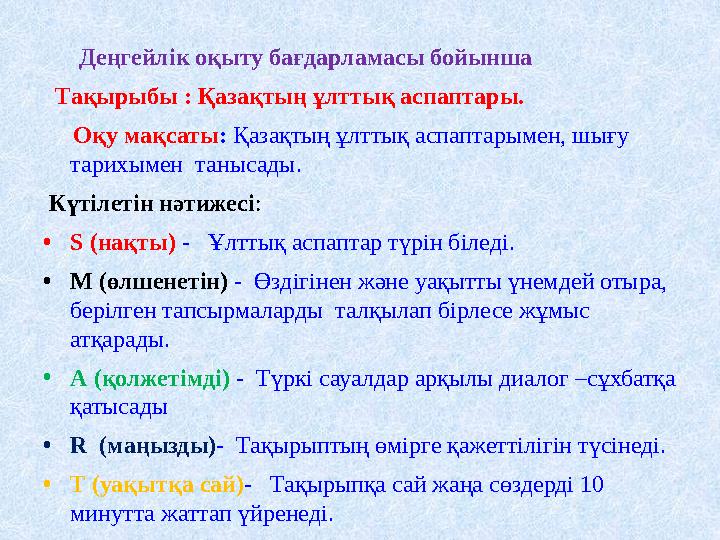 Деңгейлік оқыту бағдарламасы бойынша

Тақырыбы : Қазақтың ұлттық аспаптары.

Оқу мақсаты: Қазақтың ұлттық аспаптарымен, шығу тарихымен танысады.

Күтілетін нәтижесі:

• S (нақты) - Ұлттық аспаптар түрін біледі.
• M (өлшенетін) - Өздігінен және уақытты үнемдей отыра, берілген тапсырмаларды талқылап бірлесе жұмыс атқарады.
• A (қолжетімді) - Түркі сауалдар арқылы диалог –сұхбатқа қатысады
• R (маңызды)- Тақырыптың өмірге қажеттілігін түсінеді.
• T (уақытқа сай)- Тақырыпқа сай жаңа сөздерді 10 минутта жаттап үйренеді.